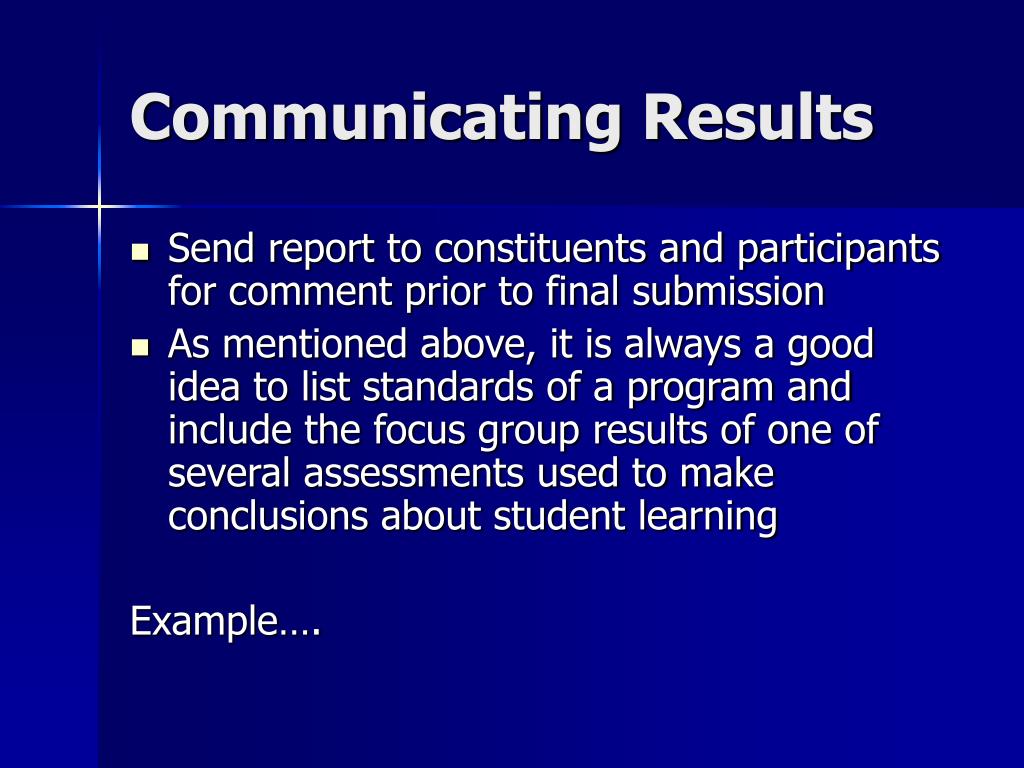 Communicating Results

- Send report to constituents and participants for comment prior to final submission
- As mentioned above, it is always a good idea to list standards of a program and include the focus group results of one of several assessments used to make conclusions about student learning

Example….